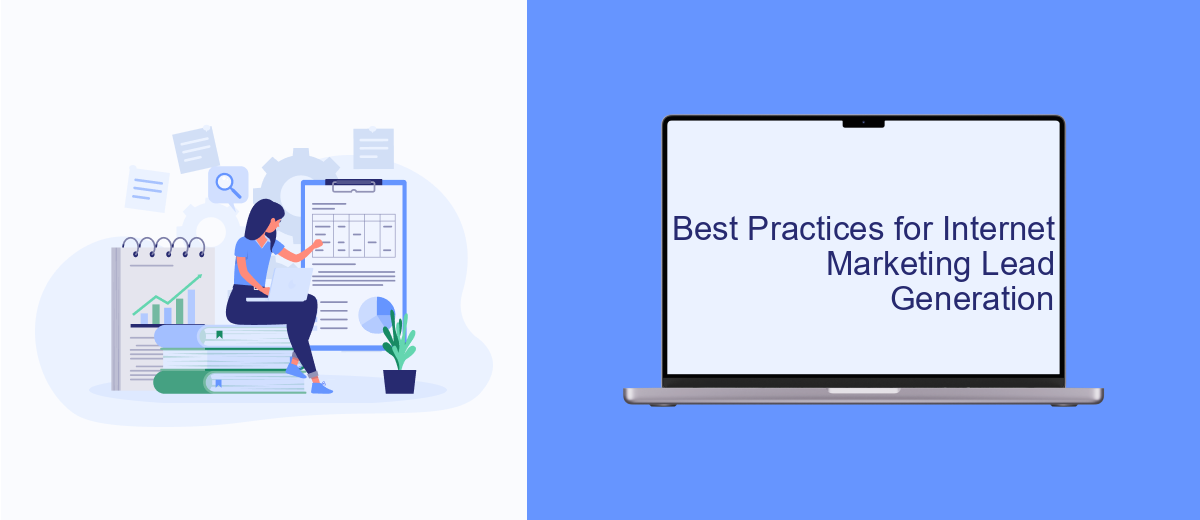 Best Practices for Internet Marketing Lead Generation